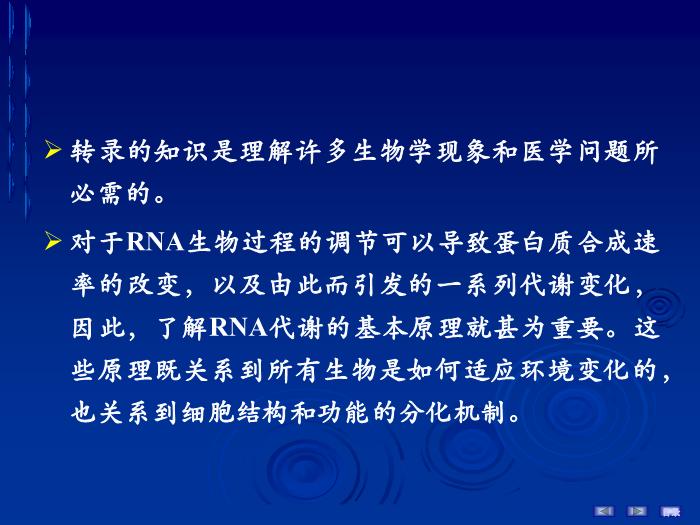 ➢ 转录的知识是理解许多生物学现象和医学问题所必需的。

➢ 对于RNA生物过程的调节可以导致蛋白质合成速率的改变，以及由此而引发的一系列代谢变化，因此，了解RNA代谢的基本原理就甚为重要。这些原理既关系到所有生物是如何适应环境变化的，也关系到细胞结构和功能的分化机制。